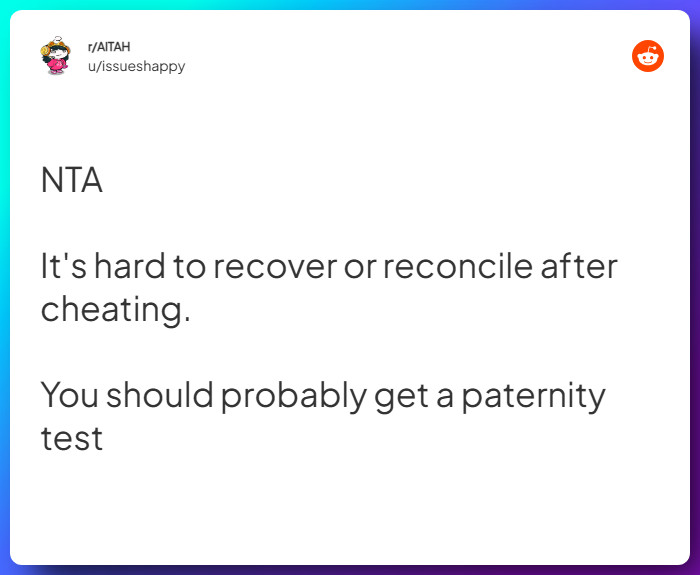 r/AITAH
u/issueshappy

NTA

It's hard to recover or reconcile after cheating.

You should probably get a paternity test